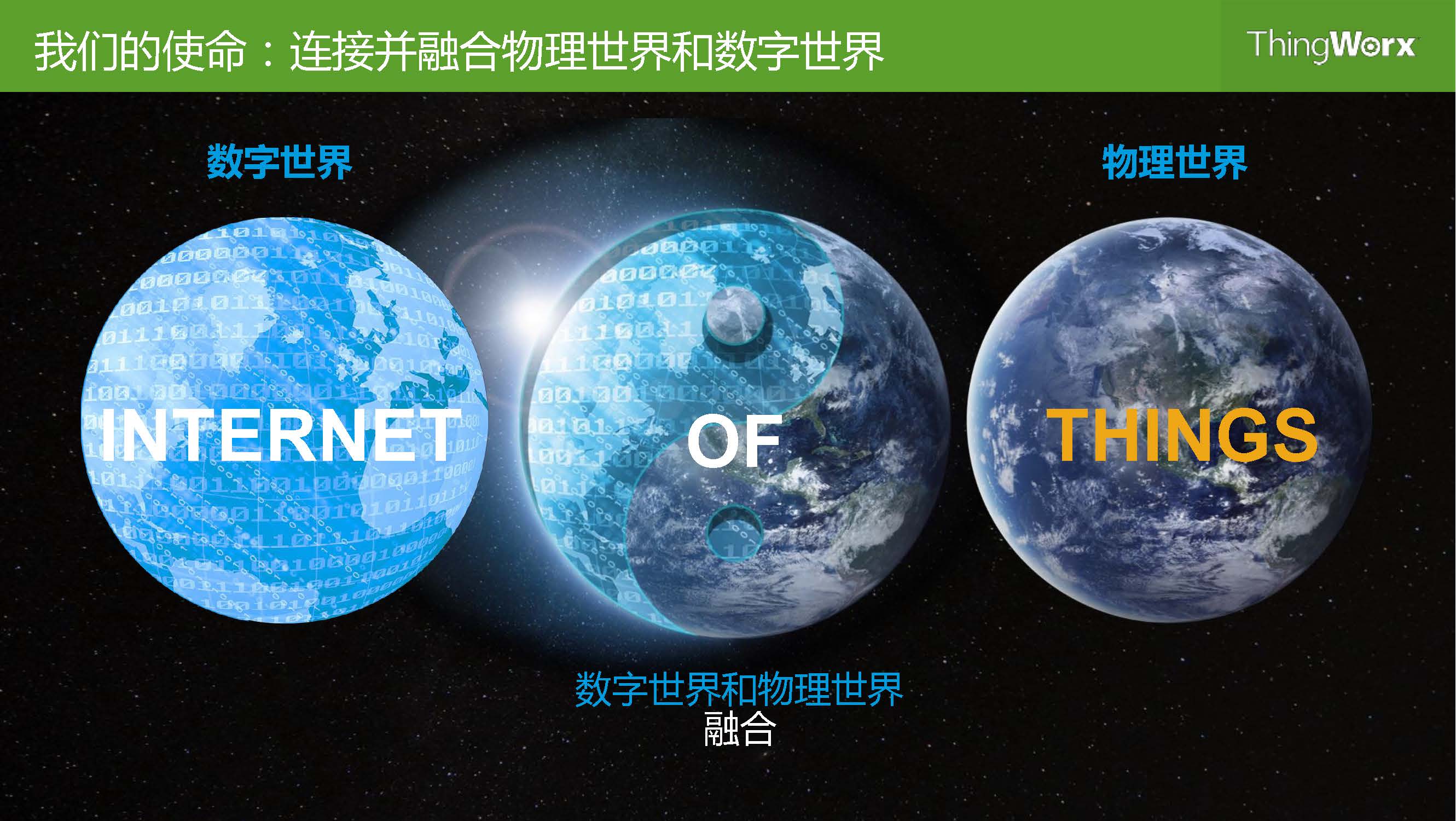 我们的使命：连接并融合物理世界和数字世界

ThingWorx

数字世界

物理世界

INTERNET

OF

THINGS

数字世界和物理世界
融合